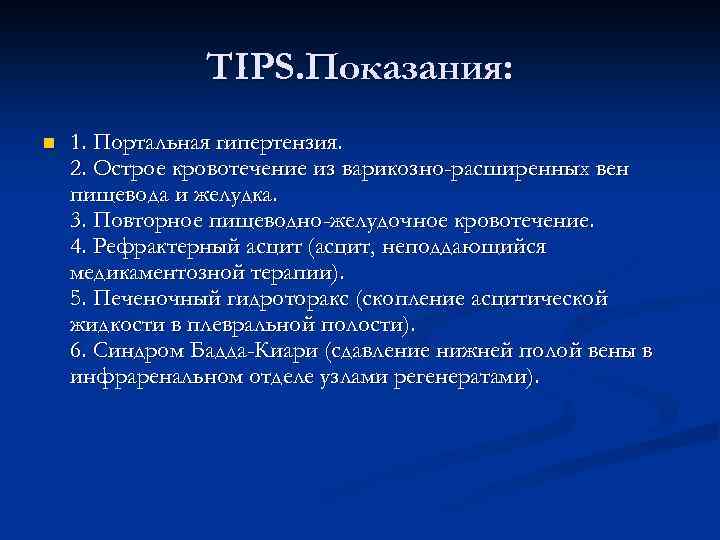 TIPS.Показания:

1. Портальная гипертензия.
2. Острое кровотечение из варикозно-расширенных вен пищевода и желудка.
3. Повторное пищеводно-желудочное кровотечение.
4. Рефрактерный асцит (асцит, неподдающийся медикаментозной терапии).
5. Печеночный гидроторакс (скопление асцитической жидкости в плевральной полости).
6. Синдром Бадда-Киари (сдавление нижней полой вены в инфраренальном отделе узлами регенератами).